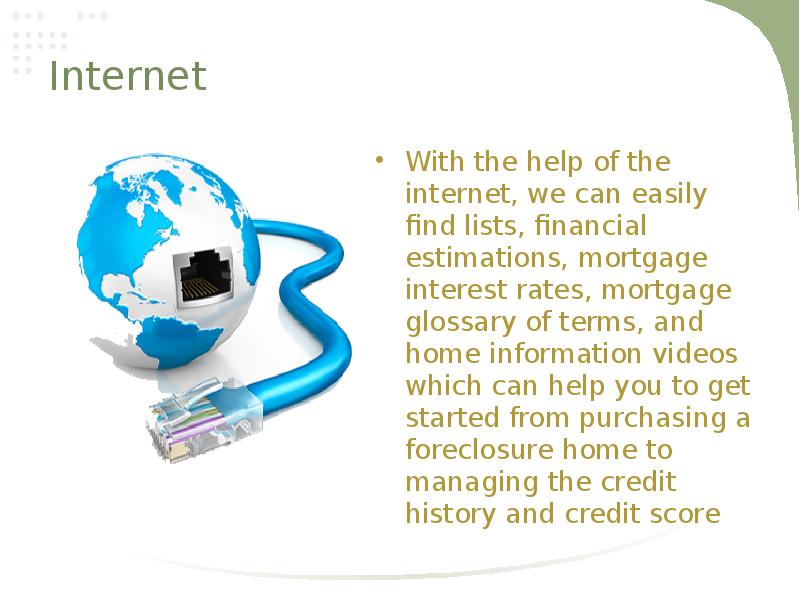 Internet

• With the help of the internet, we can easily find lists, financial estimations, mortgage interest rates, mortgage glossary of terms, and home information videos which can help you to get started from purchasing a foreclosure home to managing the credit history and credit score